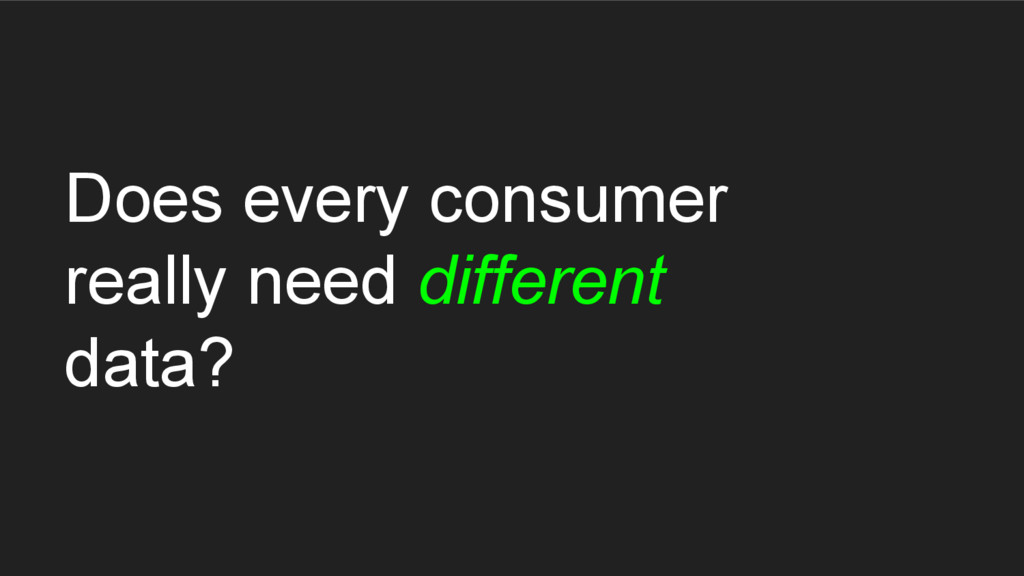 Does every consumer really need different data?